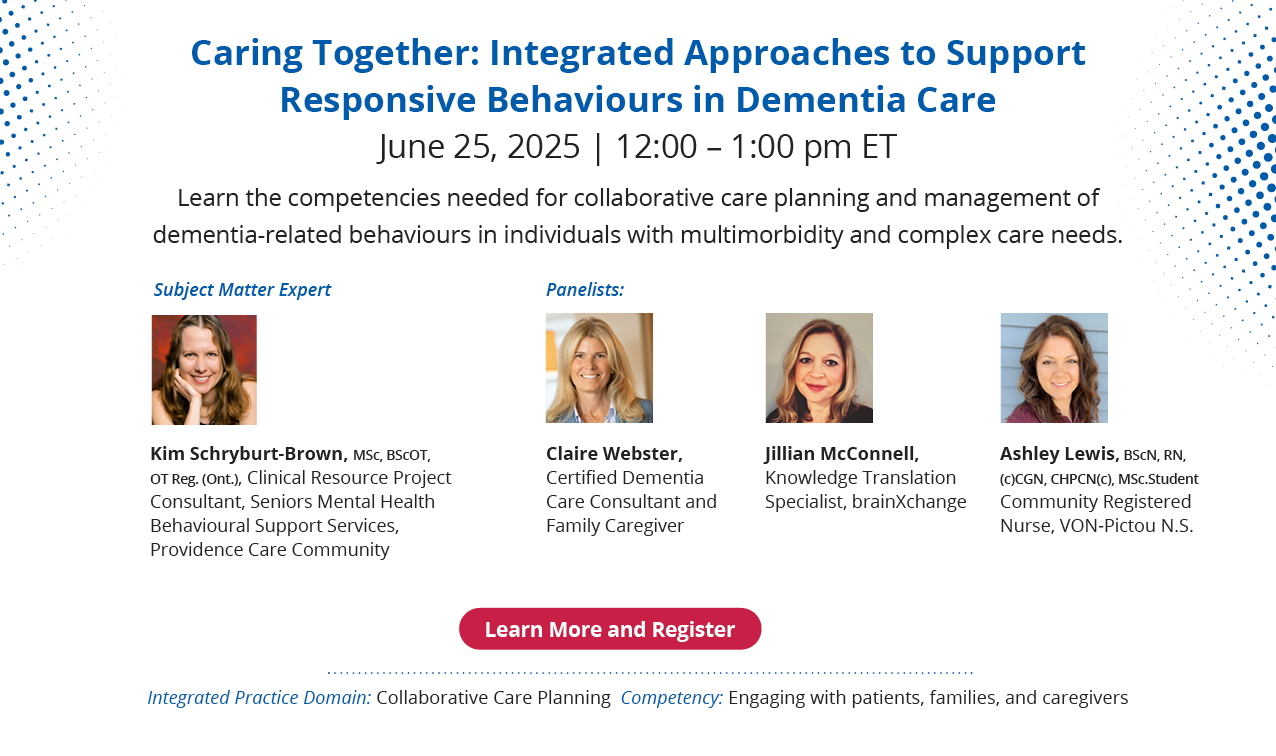 Caring Together: Integrated Approaches to Support Responsive Behaviours in Dementia Care

June 25, 2025 | 12:00 – 1:00 pm ET

Learn the competencies needed for collaborative care planning and management of dementia-related behaviours in individuals with multimorbidity and complex care needs.

Subject Matter Expert

Kim Schryburt-Brown, MSc, BScOT, OT Reg. (Ont.), Clinical Resource Project Consultant, Seniors Mental Health Behavioural Support Services, Providence Care Community

Panelists:

Claire Webster, Certified Dementia Care Consultant and Family Caregiver

Jillian McConnell, Knowledge Translation Specialist, brainXchange

Ashley Lewis, BScN, RN, (c)CGN, CHPCN(c), MSc.Student Community Registered Nurse, VON-Pictou N.S.

Learn More and Register

Integrated Practice Domain: Collaborative Care Planning Competency: Engaging with patients, families, and caregivers